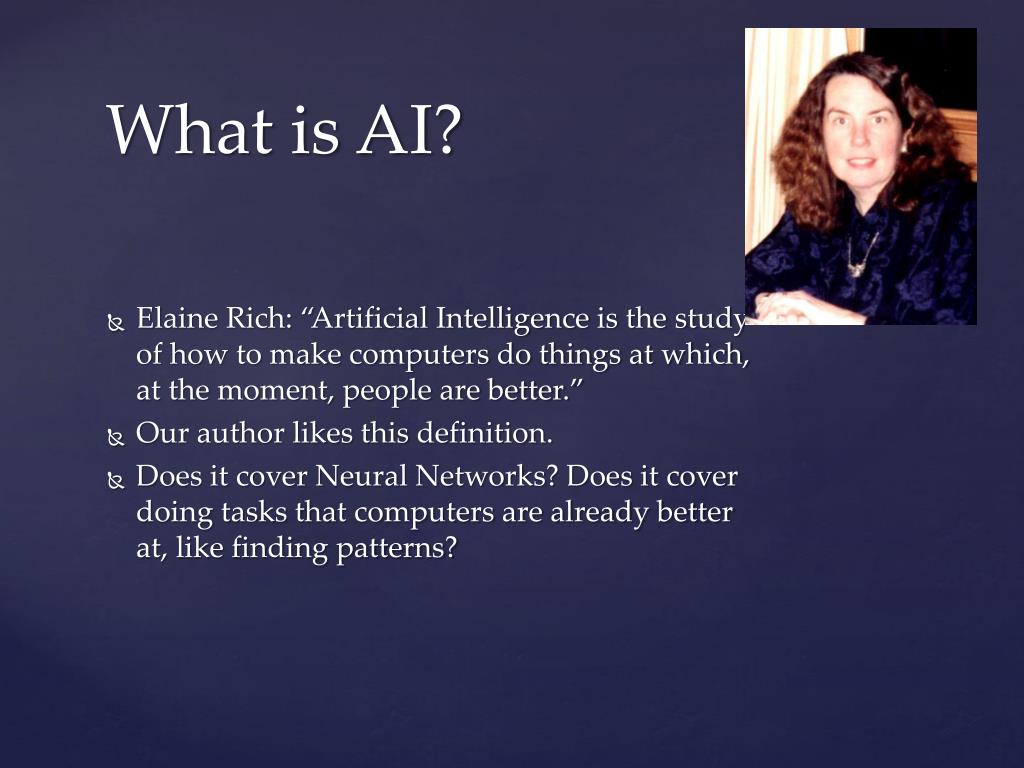 What is AI?

Elaine Rich: “Artificial Intelligence is the study of how to make computers do things at which, at the moment, people are better.”

Our author likes this definition.

Does it cover Neural Networks? Does it cover doing tasks that computers are already better at, like finding patterns?